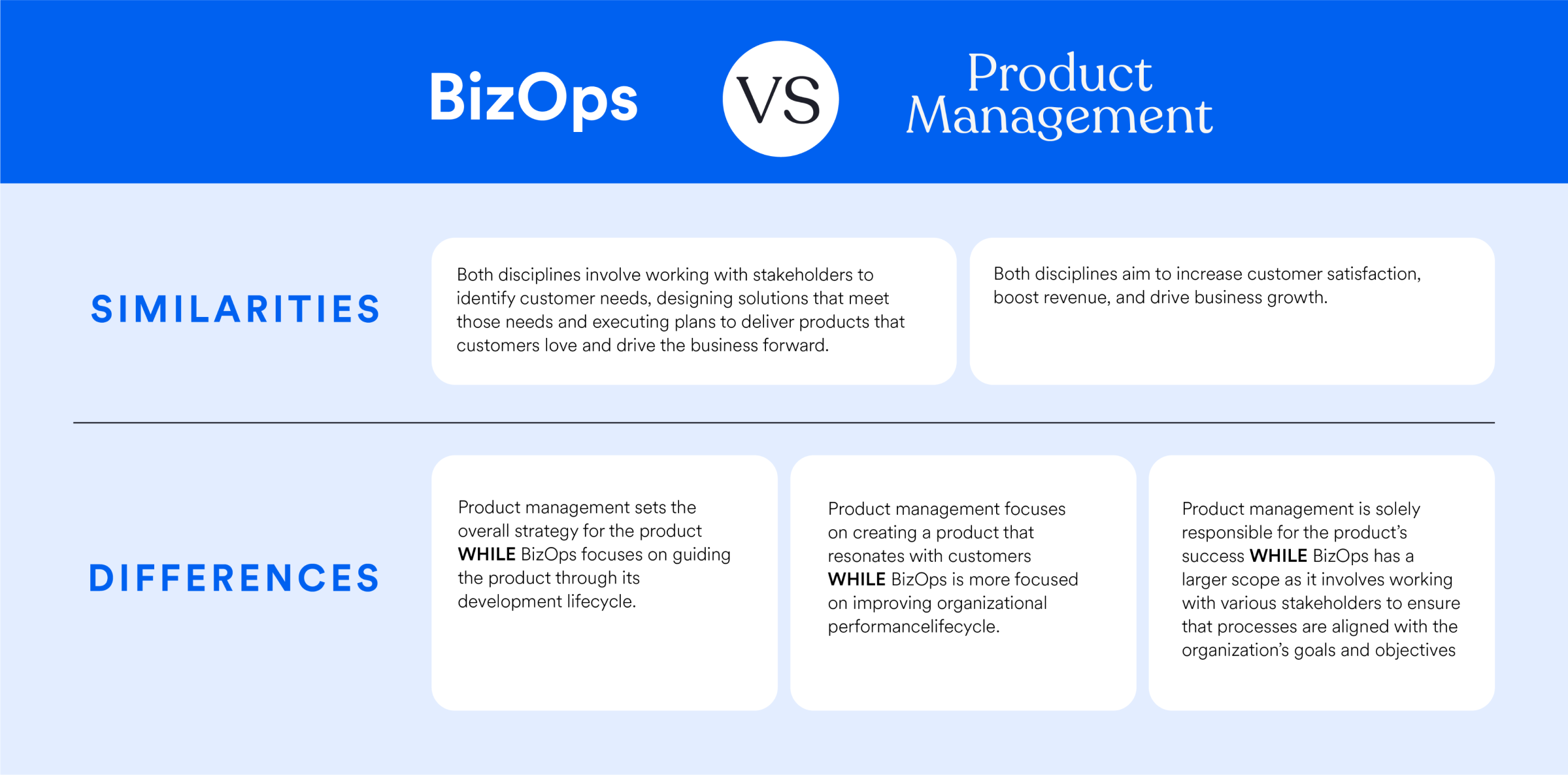 BizOps VS Product Management

SIMILARITIES

Both disciplines involve working with stakeholders to identify customer needs, designing solutions that meet those needs and executing plans to deliver products that customers love and drive the business forward.

Both disciplines aim to increase customer satisfaction, boost revenue, and drive business growth.

DIFFERENCES

Product management sets the overall strategy for the product WHILE BizOps focuses on guiding the product through its development lifecycle.

Product management focuses on creating a product that resonates with customers WHILE BizOps is more focused on improving organizational performancelifecycle.

Product management is solely responsible for the product's success WHILE BizOps has a larger scope as it involves working with various stakeholders to ensure that processes are aligned with the organization's goals and objectives